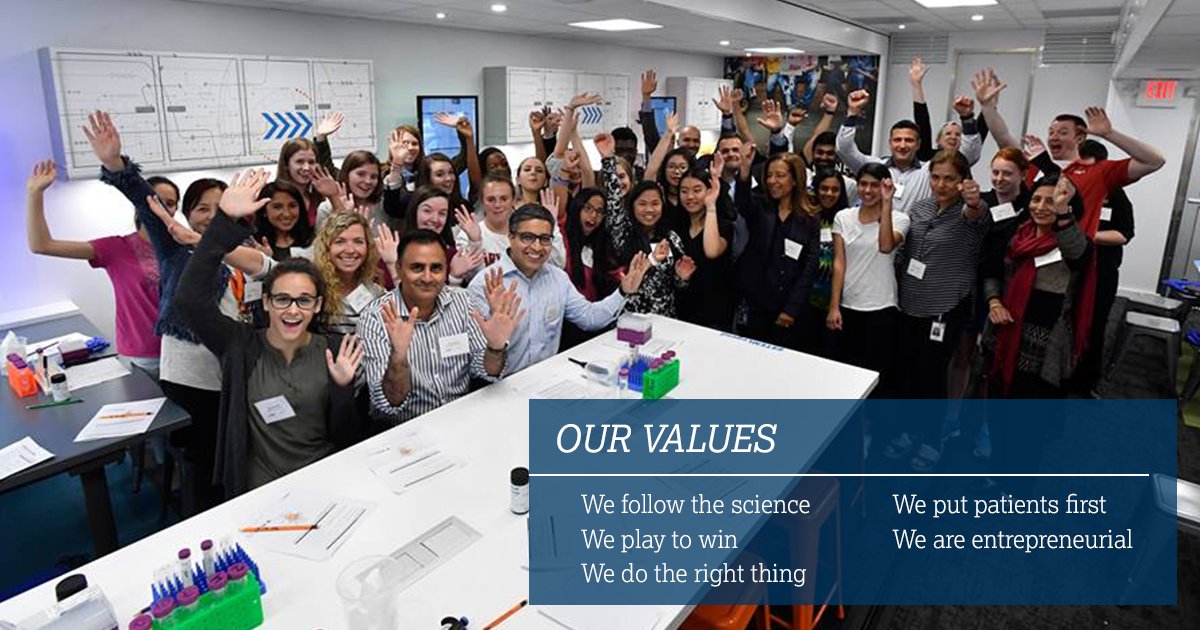 EXIT

OUR VALUES

We follow the science
We play to win
We do the right thing

We put patients first
We are entrepreneurial